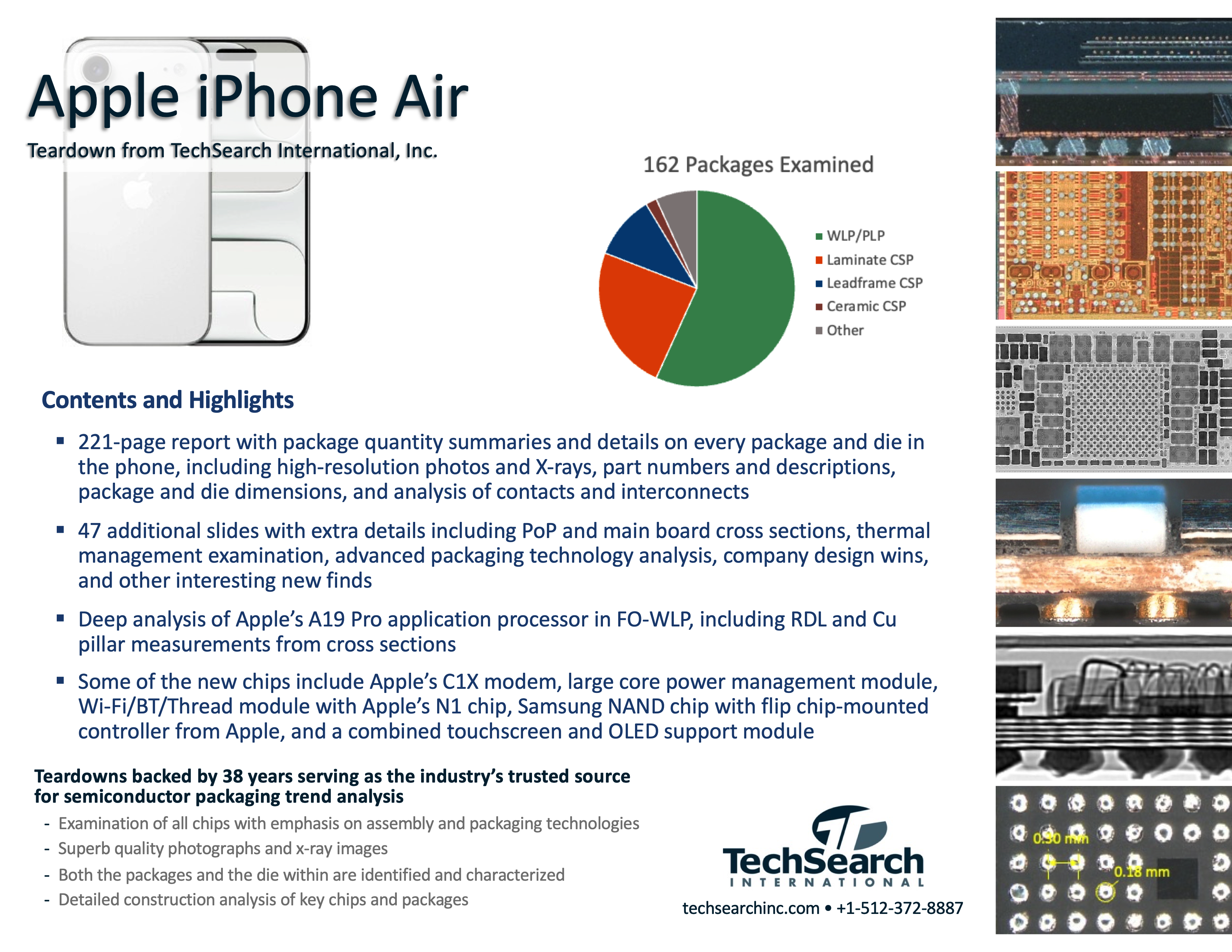 Apple iPhone Air

Teardown from TechSearch International, Inc.

162 Packages Examined

WLP/PLP
Laminate CSP
Leadframe CSP
Ceramic CSP
Other

Contents and Highlights

▪ 221-page report with package quantity summaries and details on every package and die in the phone, including high-resolution photos and X-rays, part numbers and descriptions, package and die dimensions, and analysis of contacts and interconnects

▪ 47 additional slides with extra details including PoP and main board cross sections, thermal management examination, advanced packaging technology analysis, company design wins, and other interesting new finds

▪ Deep analysis of Apple's A19 Pro application processor in FO-WLP, including RDL and Cu pillar measurements from cross sections

▪ Some of the new chips include Apple's C1X modem, large core power management module, Wi-Fi/BT/Thread module with Apple's N1 chip, Samsung NAND chip with flip chip-mounted controller from Apple, and a combined touchscreen and OLED support module

Teardowns backed by 38 years serving as the industry's trusted source for semiconductor packaging trend analysis

- Examination of all chips with emphasis on assembly and packaging technologies
- Superb quality photographs and x-ray images
- Both the packages and the die within are identified and characterized
- Detailed construction analysis of key chips and packages

TechSearch INTERNATIONAL

techsearchinc.com • +1-512-372-8887

0.30 mm
0.18 mm